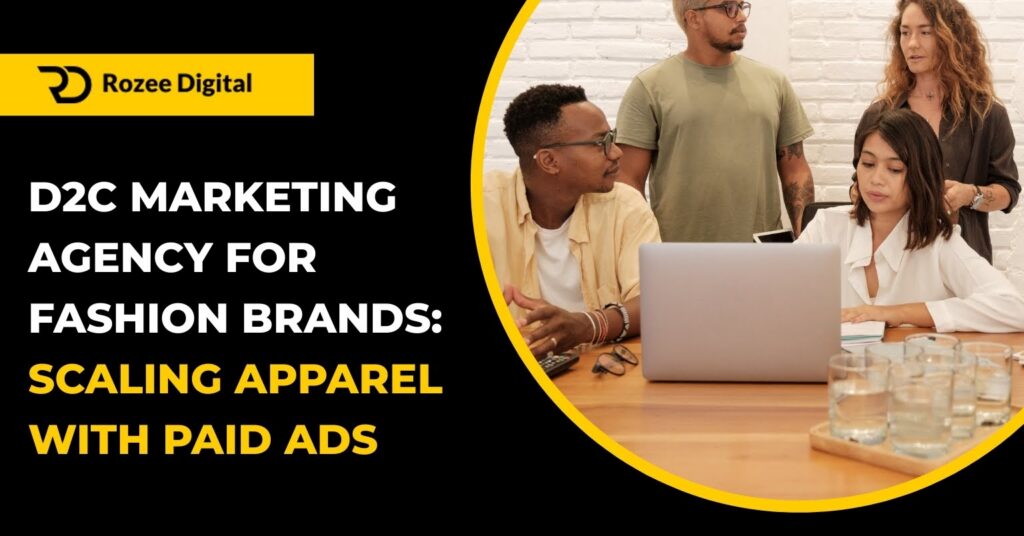 Rozee Digital

D2C MARKETING AGENCY FOR FASHION BRANDS: SCALING APPAREL WITH PAID ADS